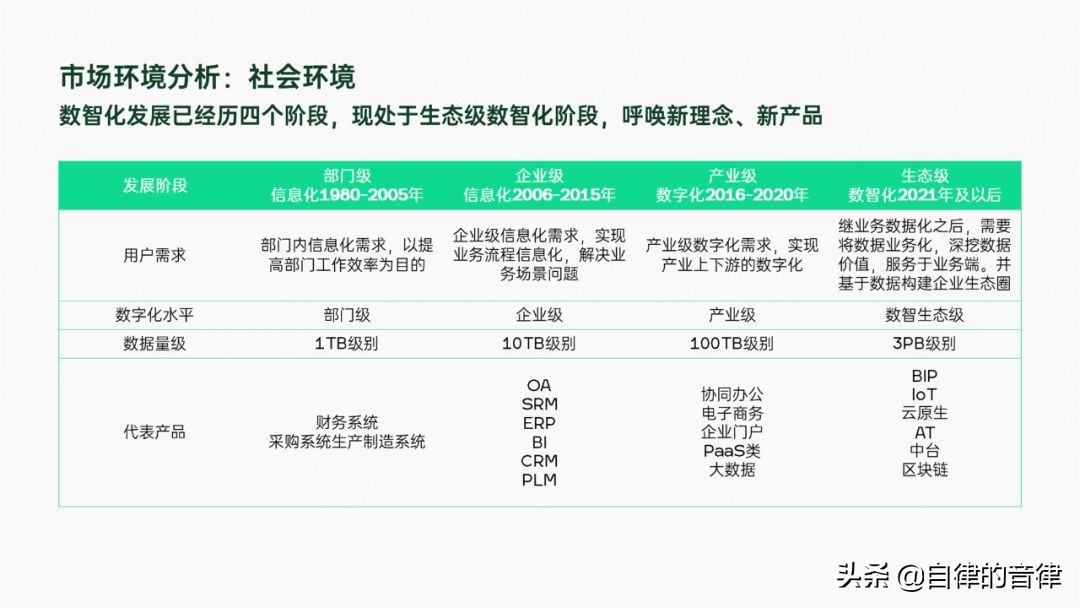 市场环境分析：社会环境

数智化发展已经历四个阶段，现处于生态级数智化阶段，呼唤新理念、新产品

| 发展阶段 | 部门级 信息化1980-2005年 | 企业级 信息化2006-2015年 | 产业级 数字化2016-2020年 | 生态级 数智化2021年及以后 |
|---|---|---|---|---|
| 用户需求 | 部门内信息化需求，以提高部门工作效率为目的 | 企业级信息化需求，实现业务流程信息化，解决业务场景问题 | 产业级数字化需求，实现产业上下游的数字化 | 继业务数据化之后，需要将数据业务化，深挖数据价值，服务于业务端。并基于数据构建企业生态圈 |
| 数字化水平 | 部门级 | 企业级 | 产业级 | 数智生态级 |
| 数据量级 | 1TB级别 | 10TB级别 | 100TB级别 | 3PB级别 |
| 代表产品 | 财务系统 采购系统生产制造系统 | OA SRM ERP BI CRM PLM | 协同办公 电子商务 企业门户 PaaS类 大数据 | BIP IoT 云原生 AT 中台 区块链 |

头条 @自律的音律